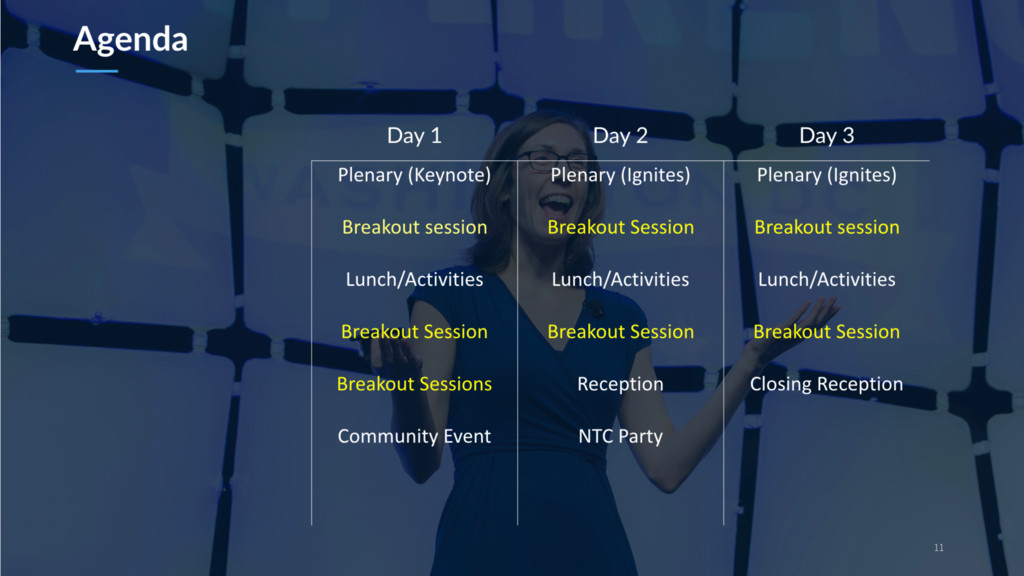 Agenda

| Day 1 | Day 2 | Day 3 |
|---|---|---|
| Plenary (Keynote) | Plenary (Ignites) | Plenary (Ignites) |
| Breakout session | Breakout Session | Breakout session |
| Lunch/Activities | Lunch/Activities | Lunch/Activities |
| Breakout Session | Breakout Session | Breakout Session |
| Breakout Sessions | Reception | Closing Reception |
| Community Event | NTC Party | |

11